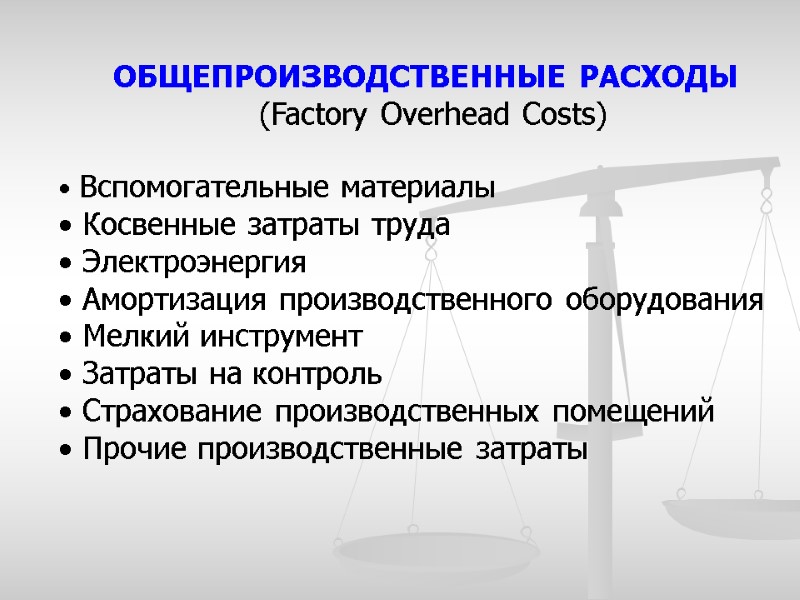 ОБЩЕПРОИЗВОДСТВЕННЫЕ РАСХОДЫ
(Factory Overhead Costs)

• Вспомогательные материалы
• Косвенные затраты труда
• Электроэнергия
• Амортизация производственного оборудования
• Мелкий инструмент
• Затраты на контроль
• Страхование производственных помещений
• Прочие производственные затраты